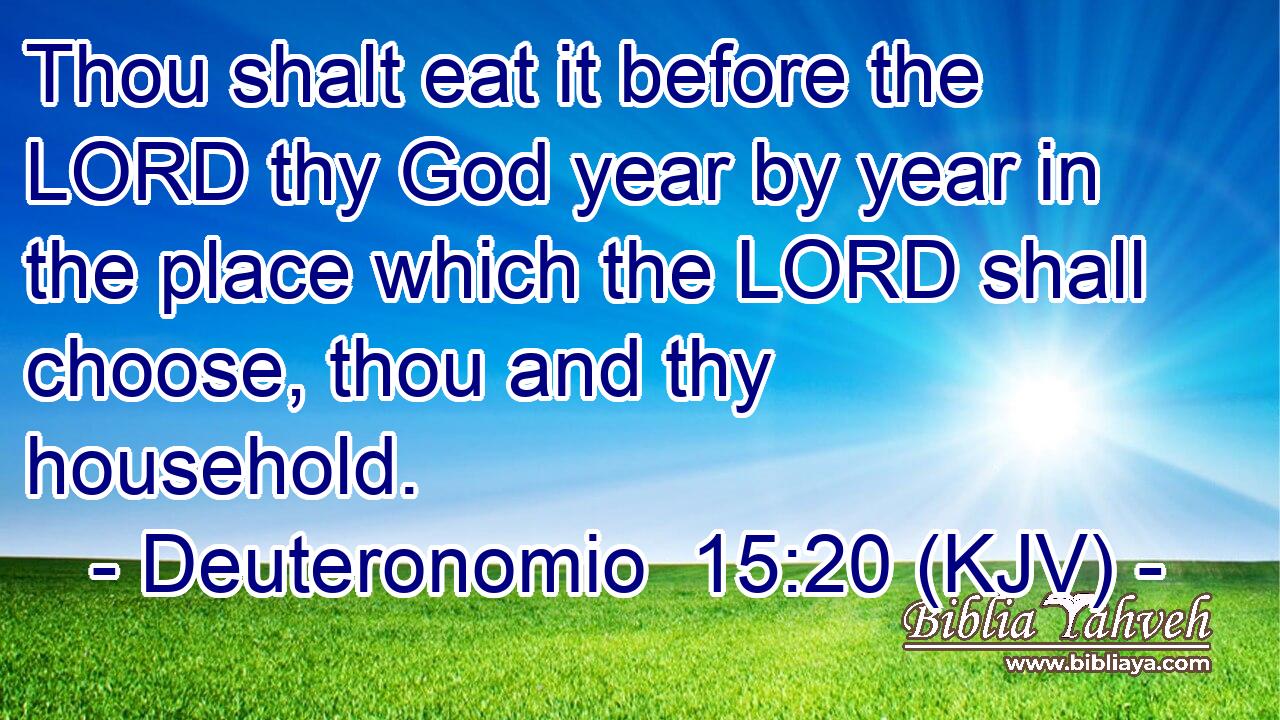 Thou shalt eat it before the LORD thy God year by year in the place which the LORD shall choose, thou and thy household.

- Deuteronomio 15:20 (KJV) -

Biblia Yahveh
www.bibliaya.com